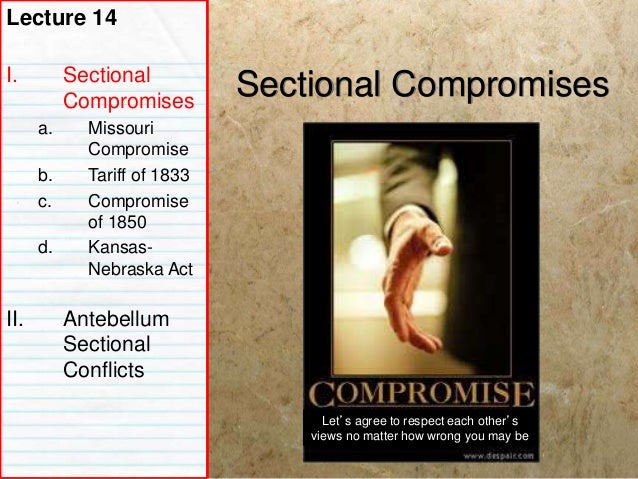 Lecture 14

I. Sectional Compromises

a. Missouri Compromise

b. Tariff of 1833

c. Compromise of 1850

d. Kansas-Nebraska Act

II. Antebellum Sectional Conflicts

Sectional Compromises

COMPROMISE

Let's agree to respect each other's views no matter how wrong you may be

www.despair.com